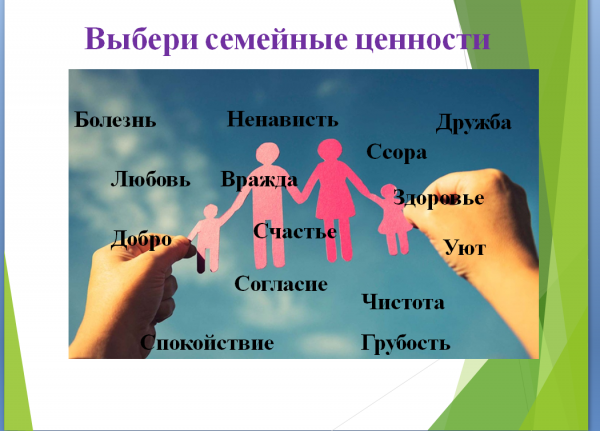 Выбери семейные ценности

Болезнь

Ненависть

Дружба

Ссора

Любовь

Вражда

Здоровье

Добро

Счастье

Уют

Согласие

Чистота

Спокойствие

Грубость